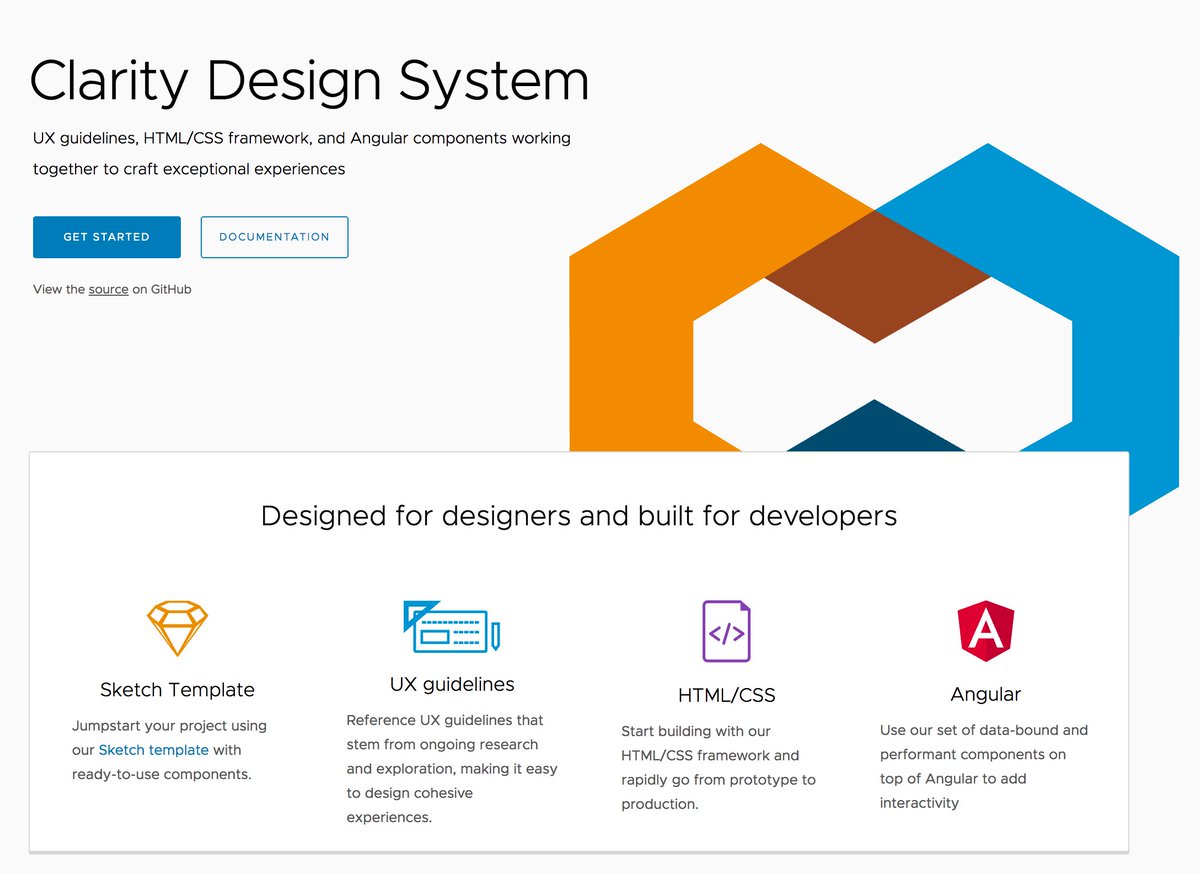 Clarity Design System

UX guidelines, HTML/CSS framework, and Angular components working together to craft exceptional experiences

GET STARTED

DOCUMENTATION

View the source on GitHub

Designed for designers and built for developers

Sketch Template

Jumpstart your project using our Sketch template with ready-to-use components.

UX guidelines

Reference UX guidelines that stem from ongoing research and exploration, making it easy to design cohesive experiences.

</>

HTML/CSS

Start building with our HTML/CSS framework and rapidly go from prototype to production.

A

Angular

Use our set of data-bound and performant components on top of Angular to add interactivity